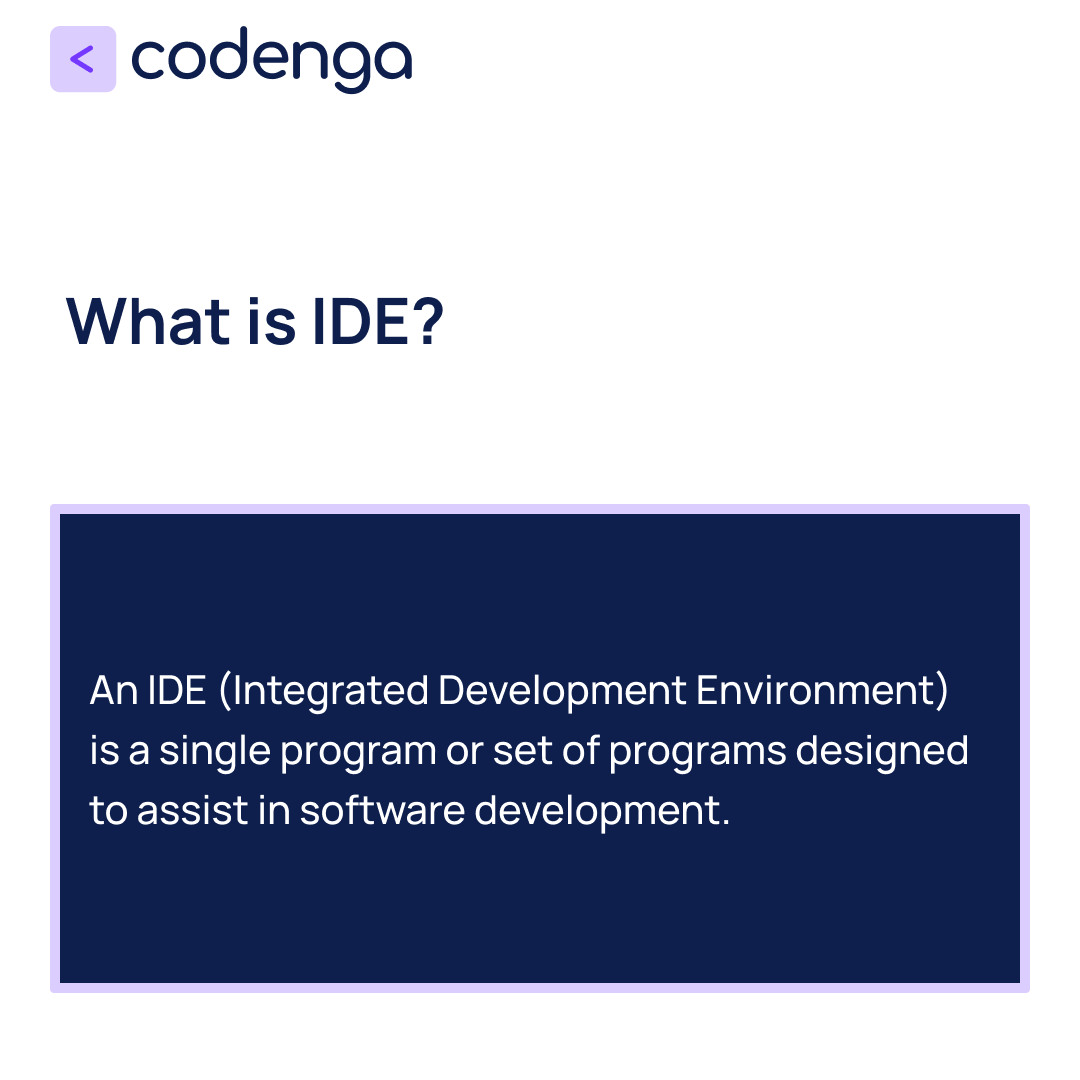 < codenga

What is IDE?

An IDE (Integrated Development Environment) is a single program or set of programs designed to assist in software development.